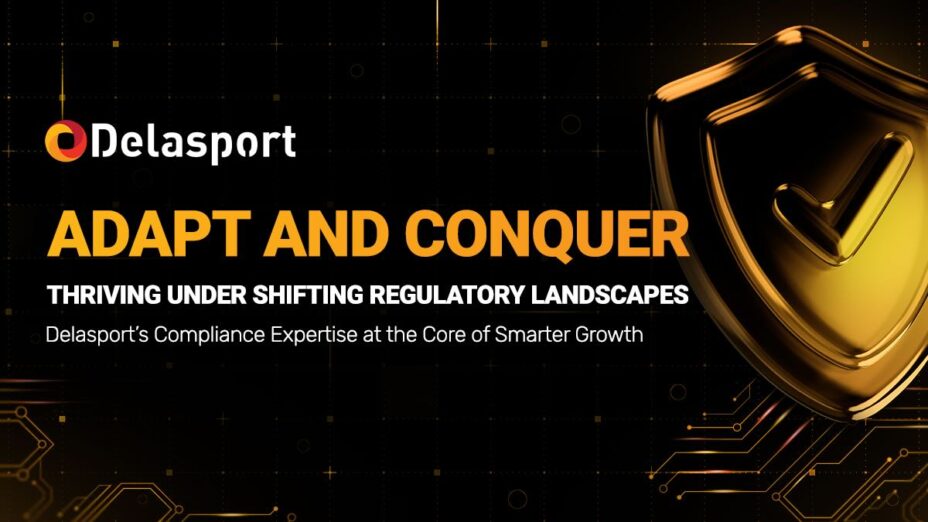 Delasport

ADAPT AND CONQUER

THRIVING UNDER SHIFTING REGULATORY LANDSCAPES

Delasport's Compliance Expertise at the Core of Smarter Growth